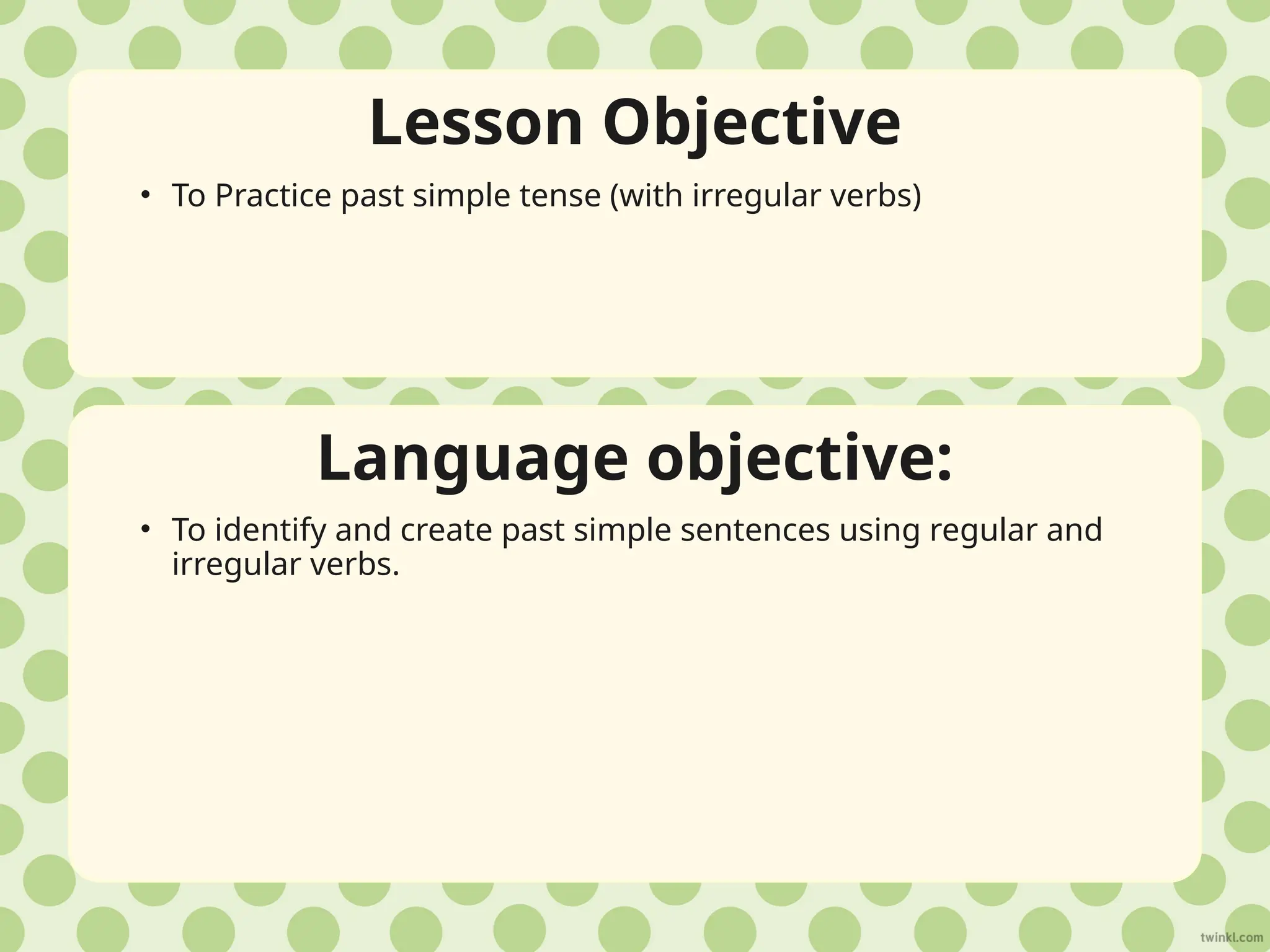 Lesson Objective

• To Practice past simple tense (with irregular verbs)

Language objective:

• To identify and create past simple sentences using regular and irregular verbs.

twinkl.com